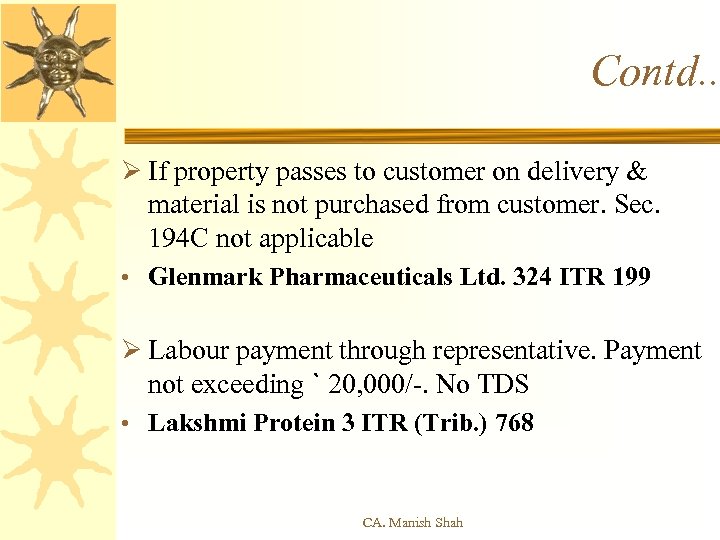 Contd..

➢ If property passes to customer on delivery & material is not purchased from customer. Sec. 194C not applicable

• **Glenmark Pharmaceuticals Ltd. 324 ITR 199**

➢ Labour payment through representative. Payment not exceeding ` 20,000/-. No TDS

• **Lakshmi Protein 3 ITR (Trib.) 768**

CA. Manish Shah